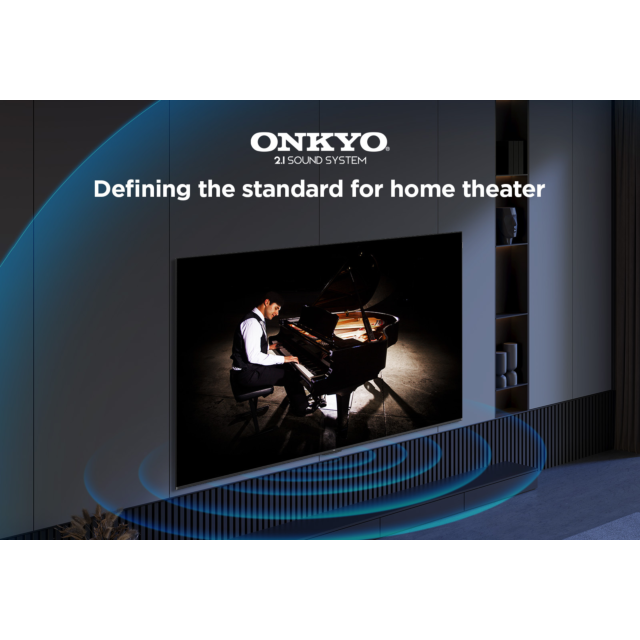 ONKYO®
2.1 SOUND SYSTEM
Defining the standard for home theater